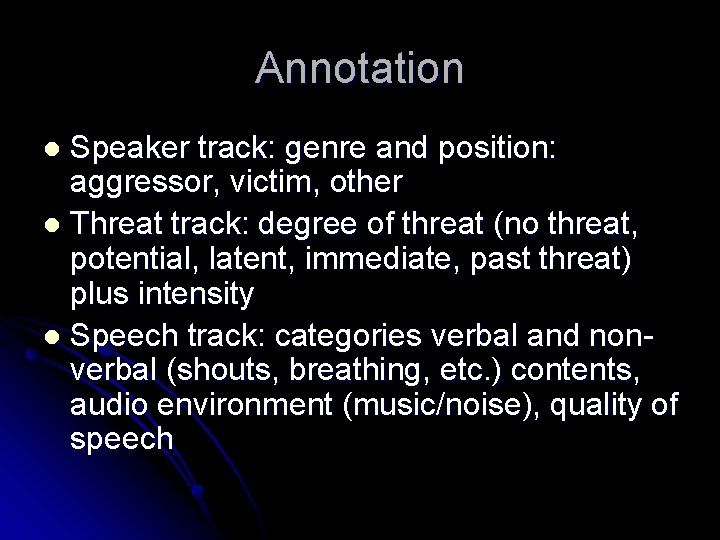 Annotation

- Speaker track: genre and position: aggressor, victim, other
- Threat track: degree of threat (no threat, potential, latent, immediate, past threat) plus intensity
- Speech track: categories verbal and non-verbal (shouts, breathing, etc.) contents, audio environment (music/noise), quality of speech